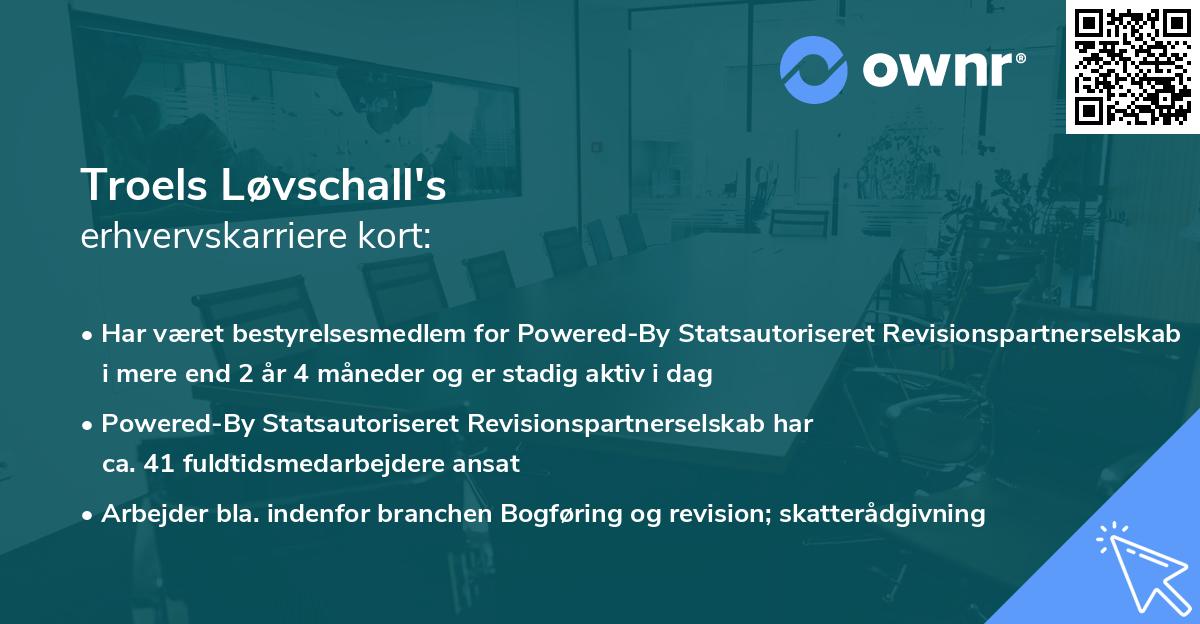 ownr®

Troels Løvschall's
erhvervskarriere kort:

• Har været bestyrelsesmedlem for Powered-By Statsautoriseret Revisionspartnerselskab i mere end 2 år 4 måneder og er stadig aktiv i dag

• Powered-By Statsautoriseret Revisionspartnerselskab har ca. 41 fuldtidsmedarbejdere ansat

• Arbejder bla. indenfor branchen Bogføring og revision; skatterådgivning